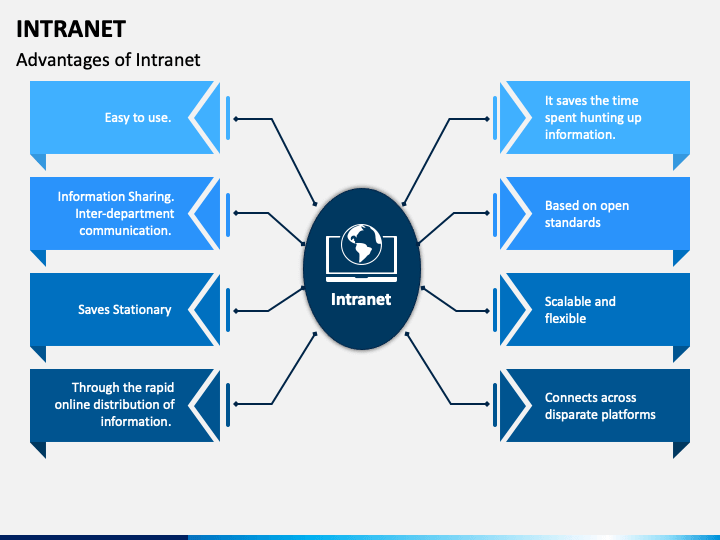 INTRANET

Advantages of Intranet

Easy to use.

Information Sharing. Inter-department communication.

Saves Stationary

Through the rapid online distribution of information.

Intranet

It saves the time spent hunting up information.

Based on open standards

Scalable and flexible

Connects across disparate platforms